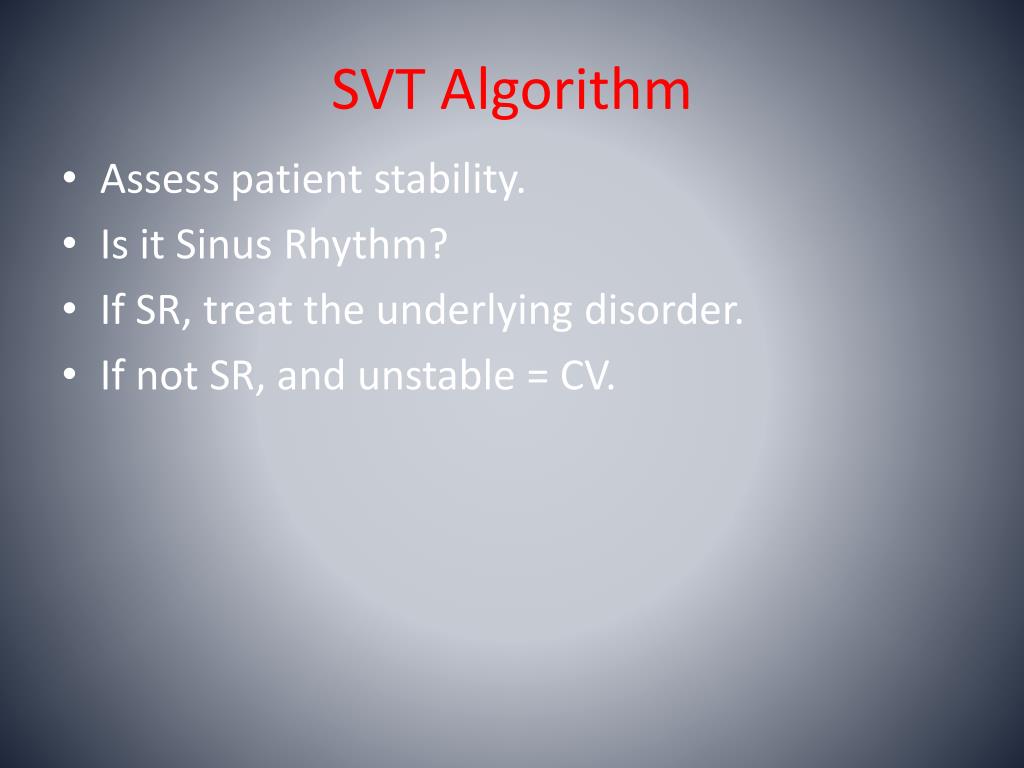 SVT Algorithm

• Assess patient stability.
• Is it Sinus Rhythm?
• If SR, treat the underlying disorder.
• If not SR, and unstable = CV.